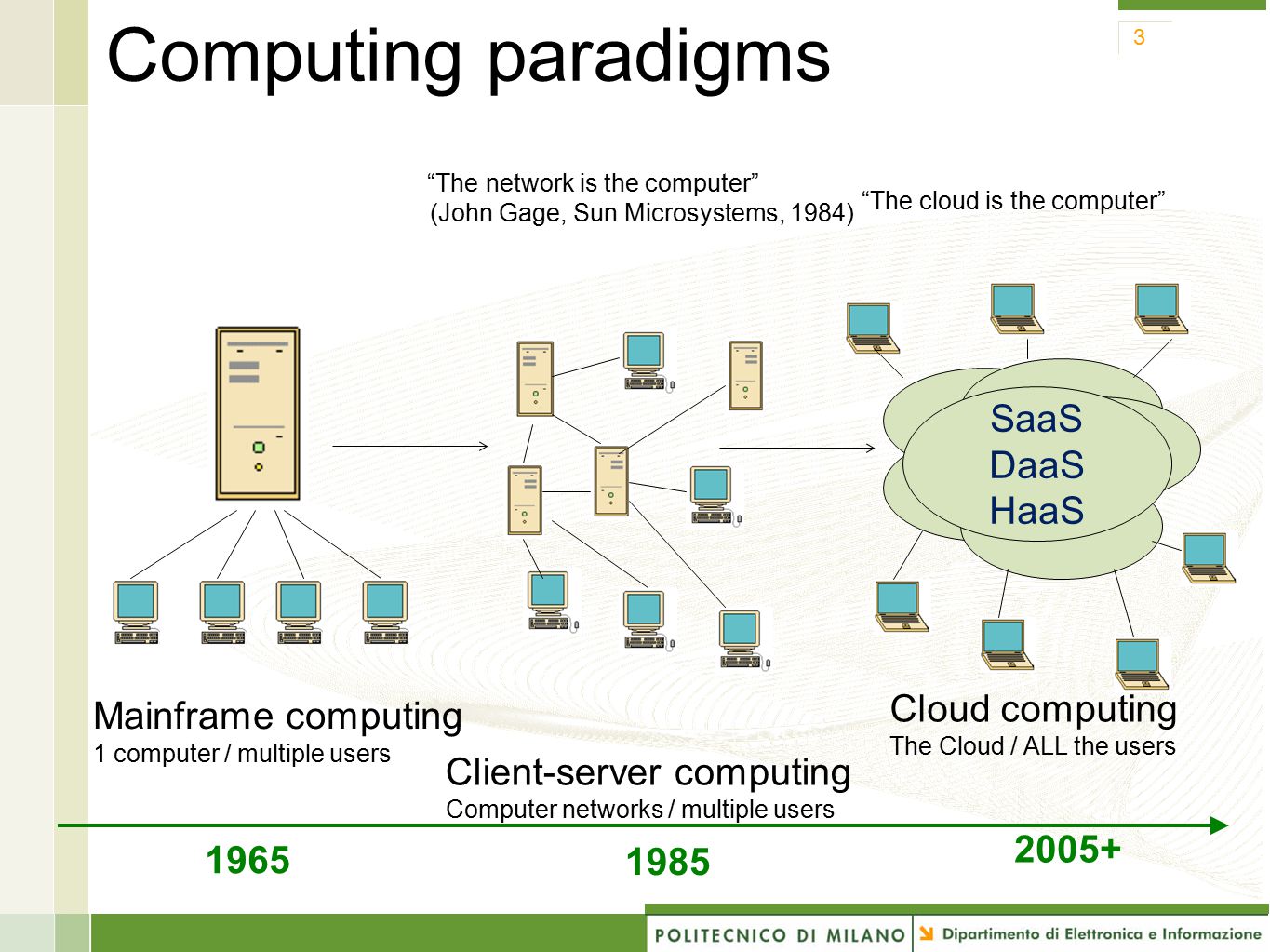 Computing paradigms

3

“The network is the computer” (John Gage, Sun Microsystems, 1984)

“The cloud is the computer”

SaaS
DaaS
HaaS

Mainframe computing
1 computer / multiple users

Client-server computing
Computer networks / multiple users

Cloud computing
The Cloud / ALL the users

1965

1985

2005+

POLITECNICO DI MILANO

Dipartimento di Elettronica e Informazione